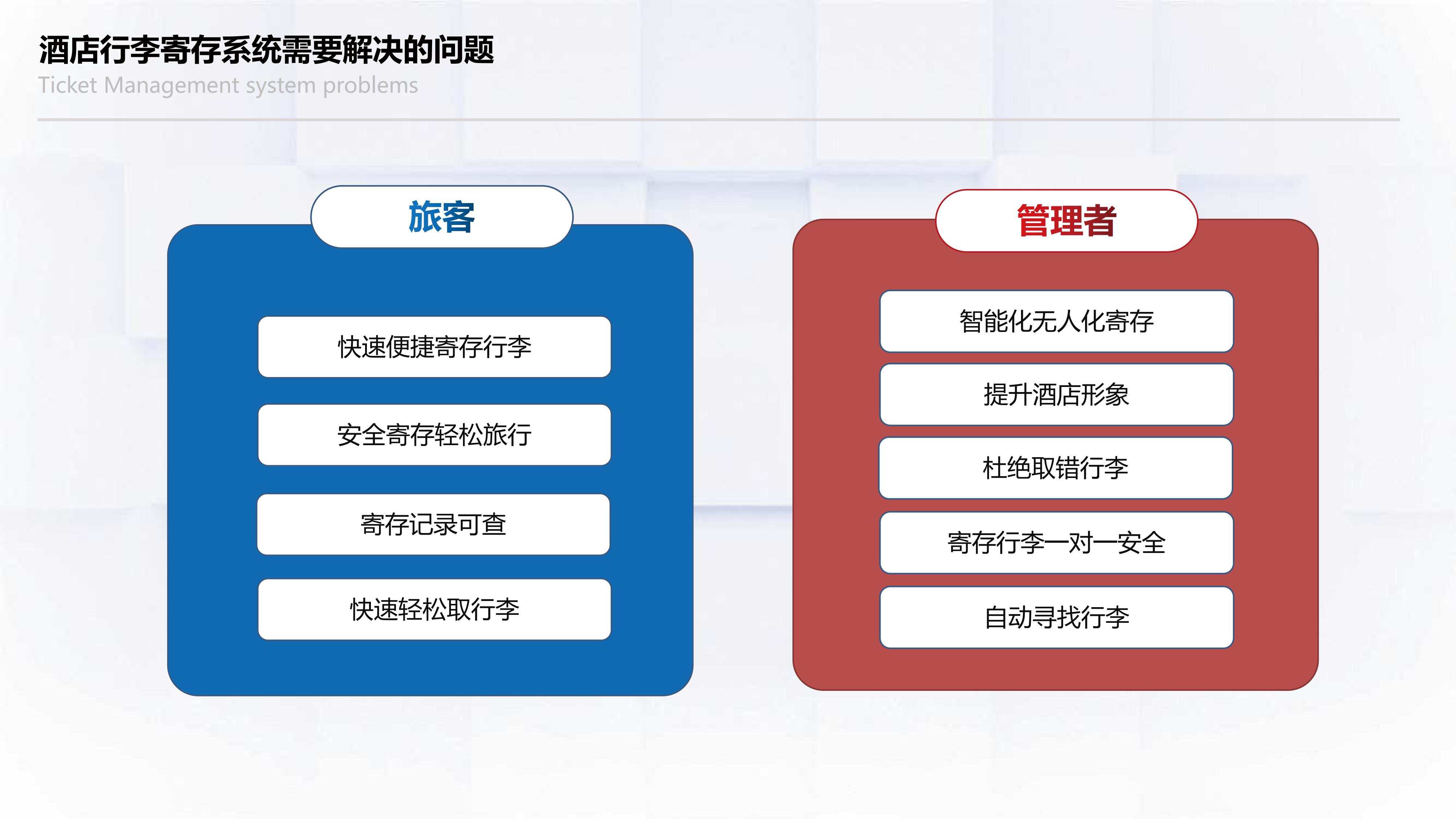 酒店行李寄存系统需要解决的问题
Ticket Management system problems

旅客

快速便捷寄存行李

安全寄存轻松旅行

寄存记录可查

快速轻松取行李

管理者

智能化无人化寄存

提升酒店形象

杜绝取错行李

寄存行李一对一安全

自动寻找行李